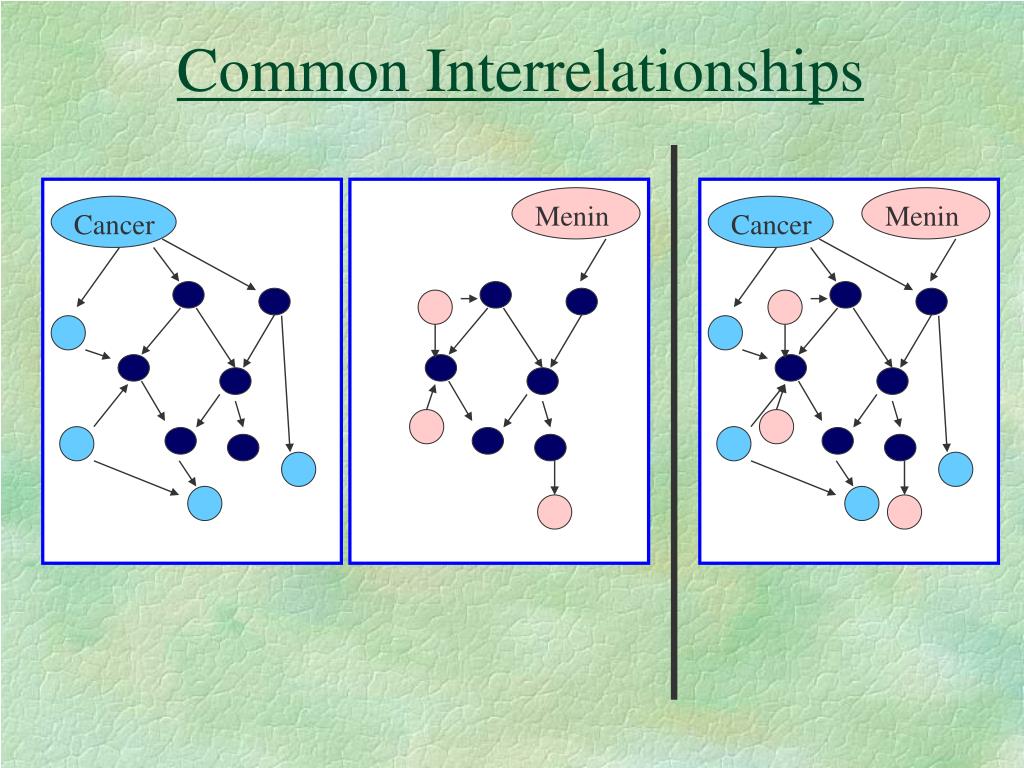 Common Interrelationships

Cancer

Menin

Cancer

Menin